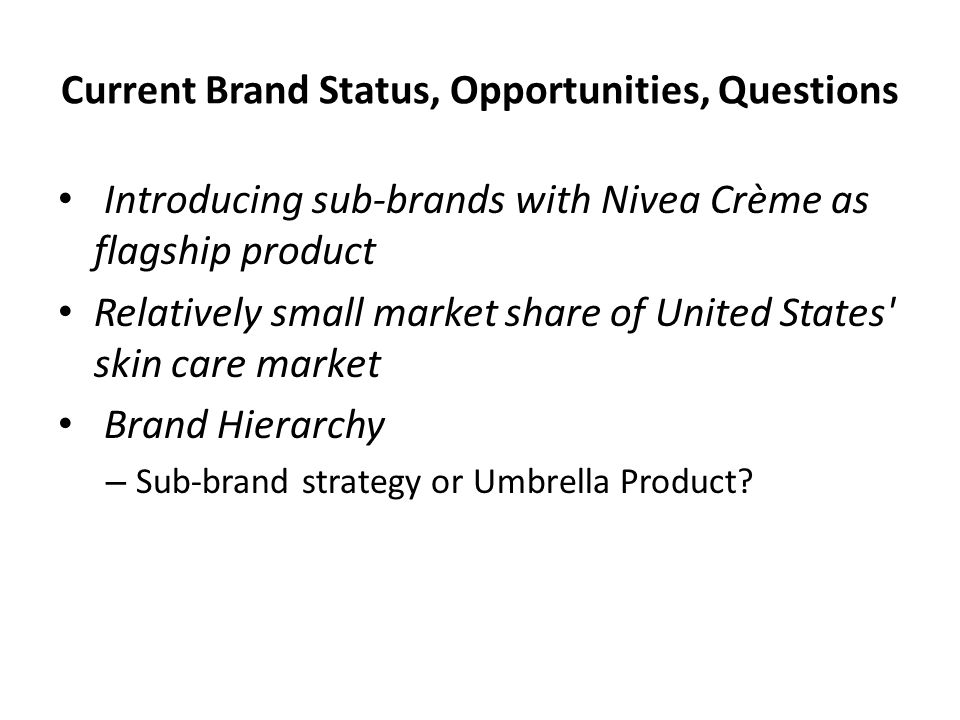 Current Brand Status, Opportunities, Questions

• Introducing sub-brands with Nivea Crème as flagship product

• Relatively small market share of United States' skin care market

• Brand Hierarchy

– Sub-brand strategy or Umbrella Product?